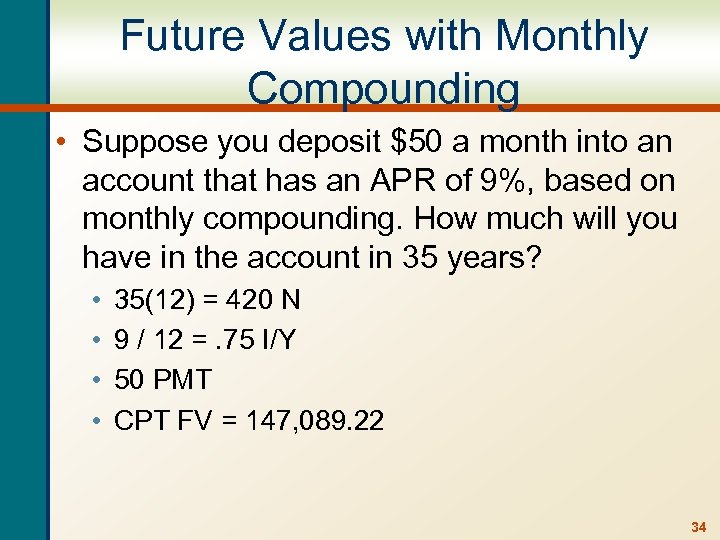 Future Values with Monthly Compounding

• Suppose you deposit \$50 a month into an account that has an APR of 9%, based on monthly compounding. How much will you have in the account in 35 years?
  • 35(12) = 420 N
  • 9 / 12 = .75 I/Y
  • 50 PMT
  • CPT FV = 147,089.22

34